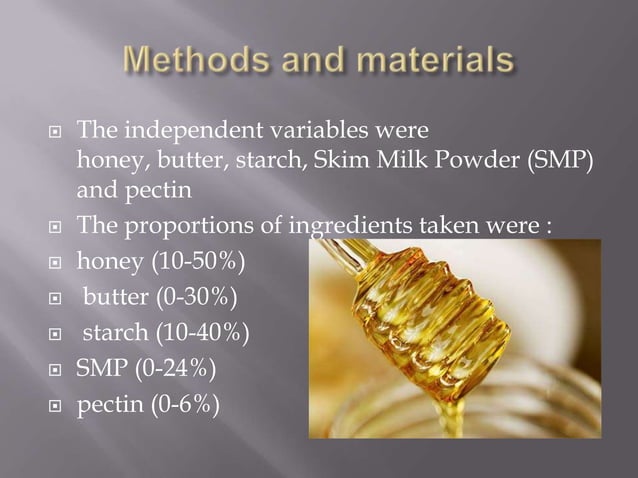 Methods and materials

The independent variables were honey, butter, starch, Skim Milk Powder (SMP) and pectin

The proportions of ingredients taken were :

honey (10-50%)

butter (0-30%)

starch (10-40%)

SMP (0-24%)

pectin (0-6%)